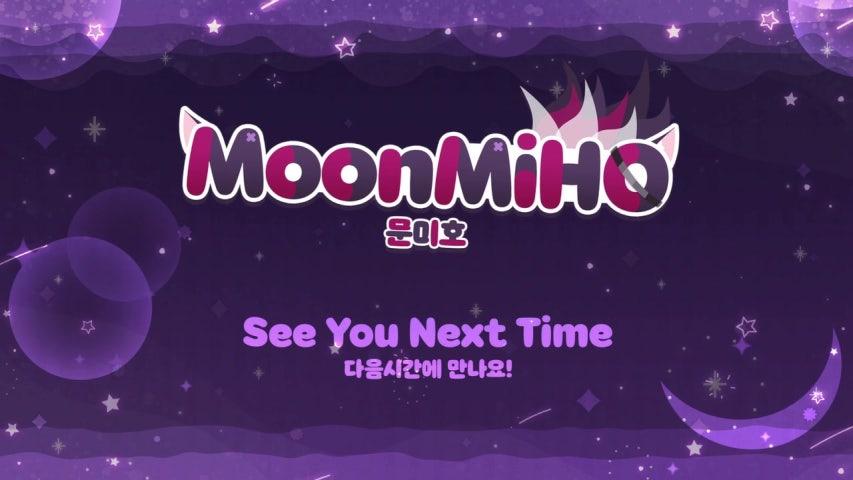 MoonMiHO
문미호

See You Next Time
다음시간에 만나요!